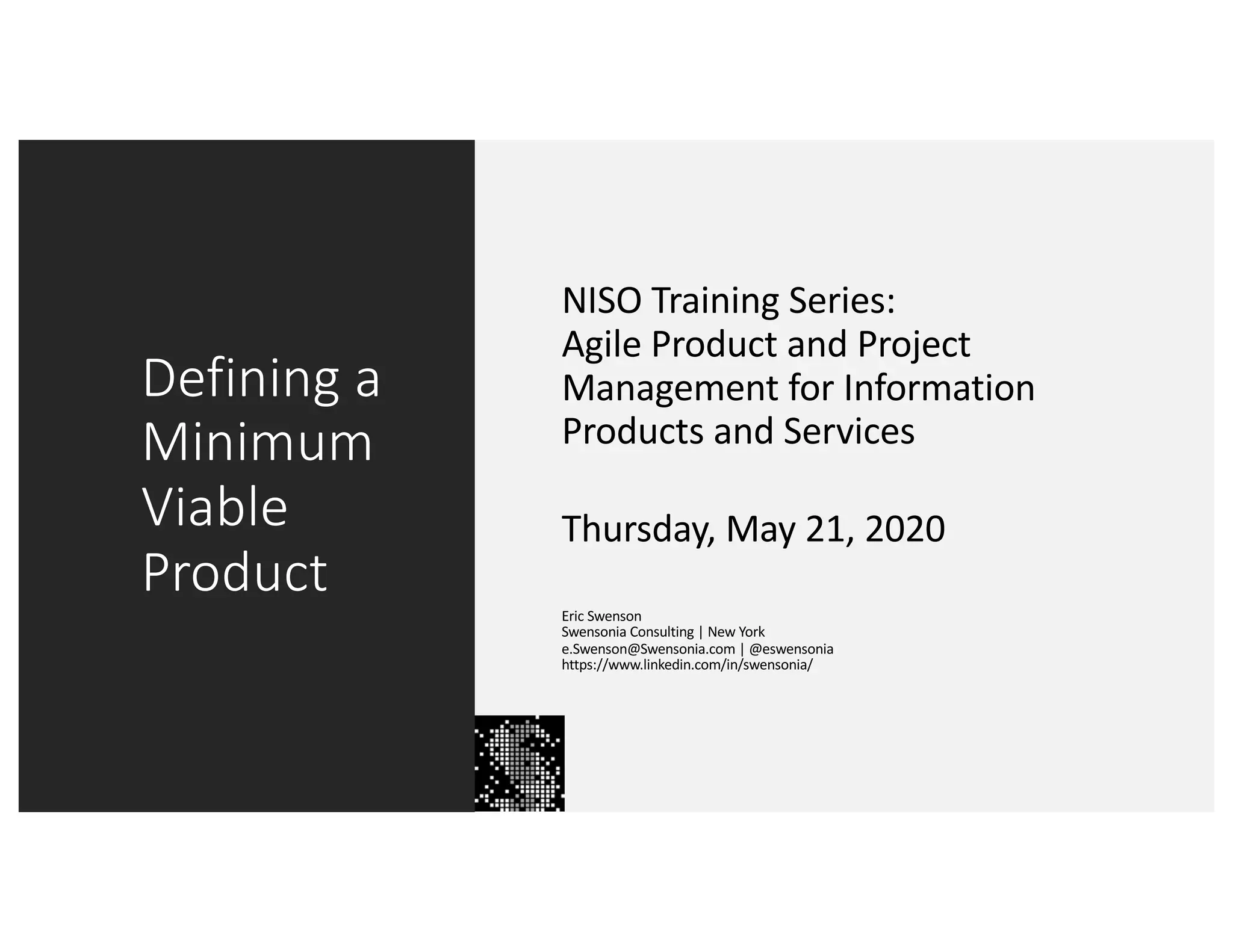 Defining a Minimum Viable Product

NISO Training Series:
Agile Product and Project Management for Information Products and Services

Thursday, May 21, 2020

Eric Swenson
Swensonia Consulting | New York
e.Swenson@Swensonia.com | @eswensonia
https://www.linkedin.com/in/swensonia/